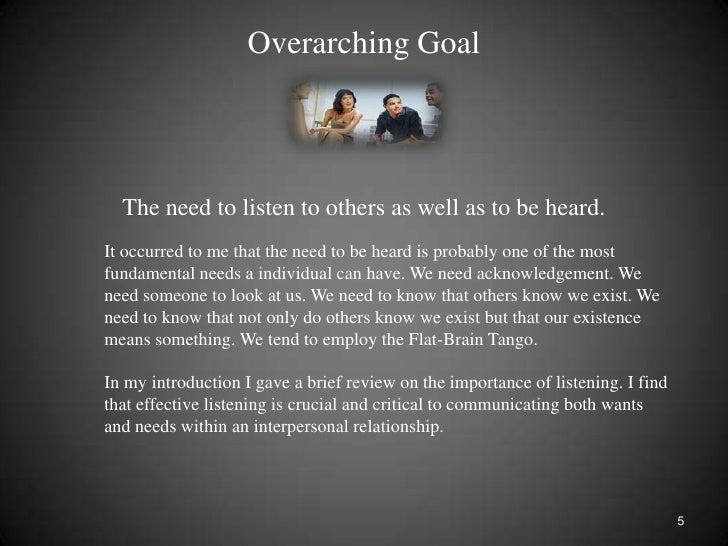 Overarching Goal

The need to listen to others as well as to be heard.

It occurred to me that the need to be heard is probably one of the most fundamental needs a individual can have. We need acknowledgement. We need someone to look at us. We need to know that others know we exist. We need to know that not only do others know we exist but that our existence means something. We tend to employ the Flat-Brain Tango.

In my introduction I gave a brief review on the importance of listening. I find that effective listening is crucial and critical to communicating both wants and needs within an interpersonal relationship.

5